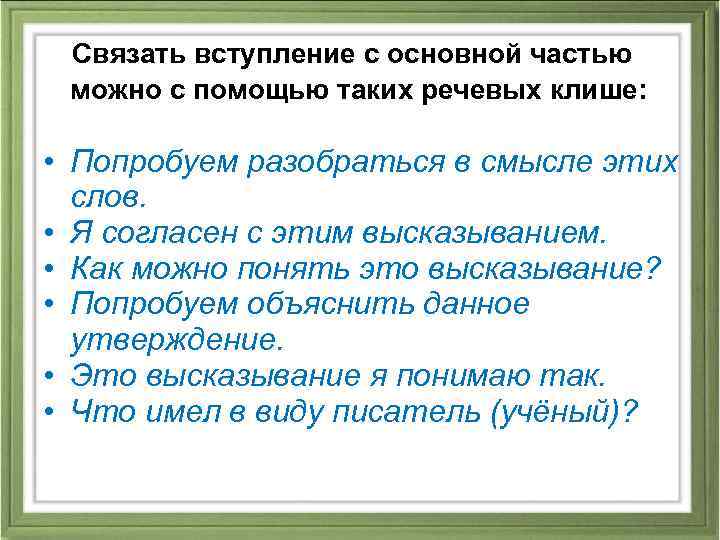 Связать вступление с основной частью можно с помощью таких речевых клише:

• Попробуем разобраться в смысле этих слов.
• Я согласен с этим высказыванием.
• Как можно понять это высказывание?
• Попробуем объяснить данное утверждение.
• Это высказывание я понимаю так.
• Что имел в виду писатель (учёный)?